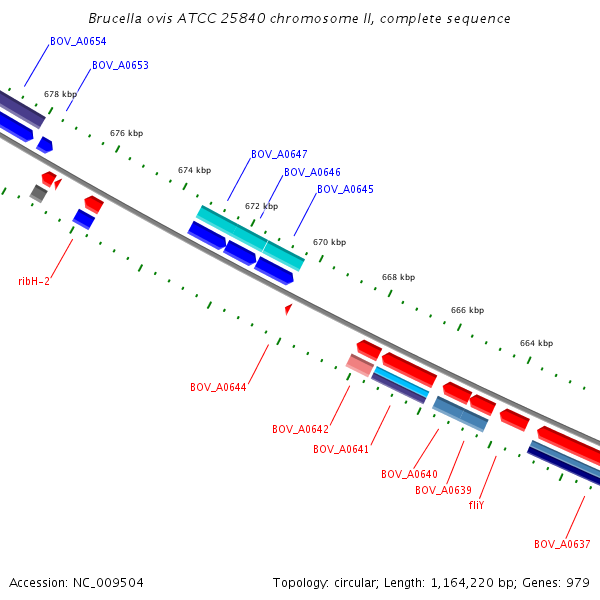 Brucella ovis ATCC 25840 chromosome II, complete sequence

BOV_A0654
BOV_A0653
678 kbp
676 kbp
674 kbp
BOV_A0647
BOV_A0646
BOV_A0645
672 kbp
670 kbp
668 kbp
666 kbp
664 kbp
ribH-2
BOV_A0644
BOV_A0642
BOV_A0641
BOV_A0640
BOV_A0639
fliY
BOV_A0637

Accession: NC_009504

Topology: circular; Length: 1,164,220 bp; Genes: 979